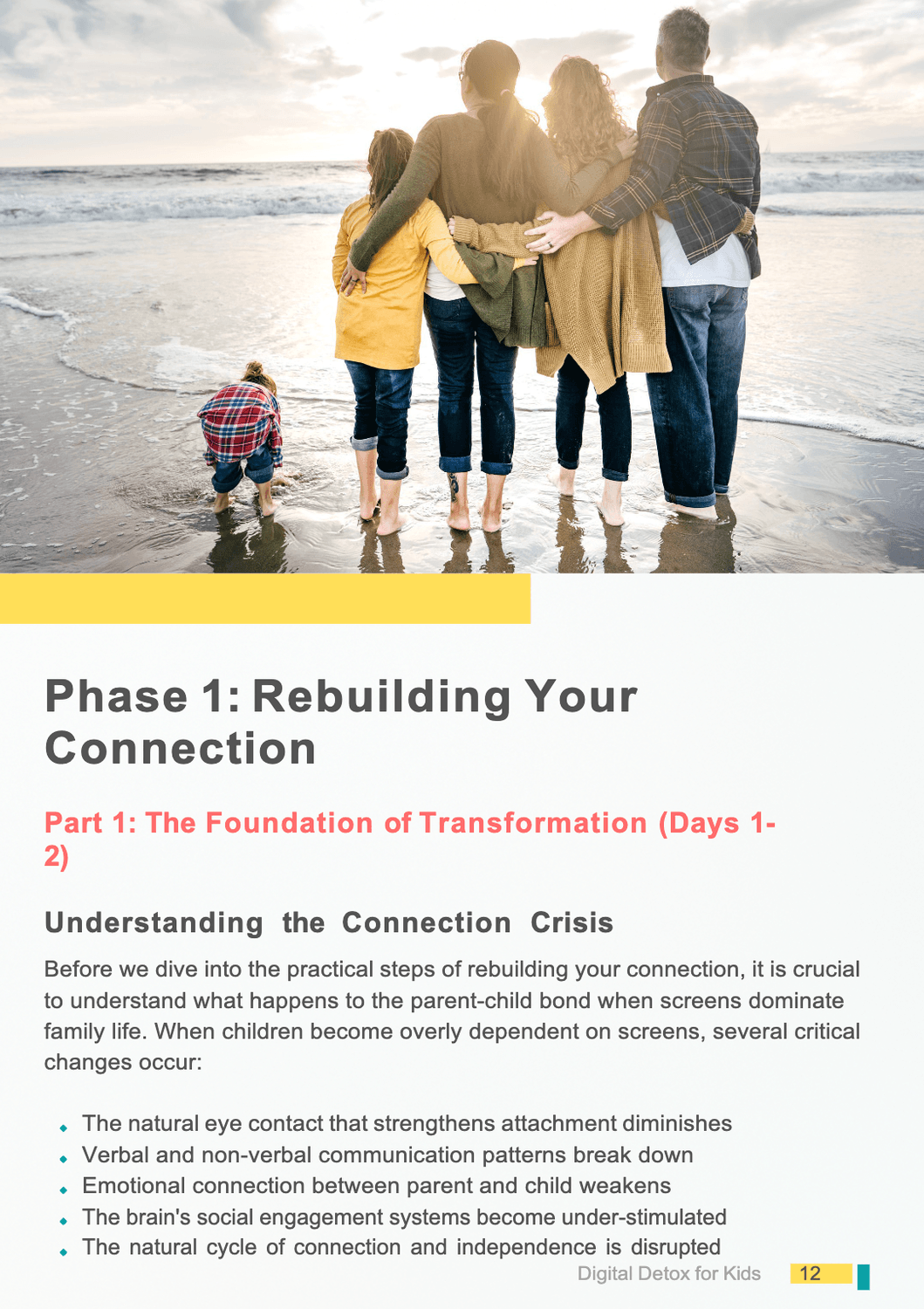 Phase 1: Rebuilding Your Connection

Part 1: The Foundation of Transformation (Days 1-2)

Understanding the Connection Crisis

Before we dive into the practical steps of rebuilding your connection, it is crucial to understand what happens to the parent-child bond when screens dominate family life. When children become overly dependent on screens, several critical changes occur:

- The natural eye contact that strengthens attachment diminishes
- Verbal and non-verbal communication patterns break down
- Emotional connection between parent and child weakens
- The brain's social engagement systems become under-stimulated
- The natural cycle of connection and independence is disrupted

Digital Detox for Kids 12